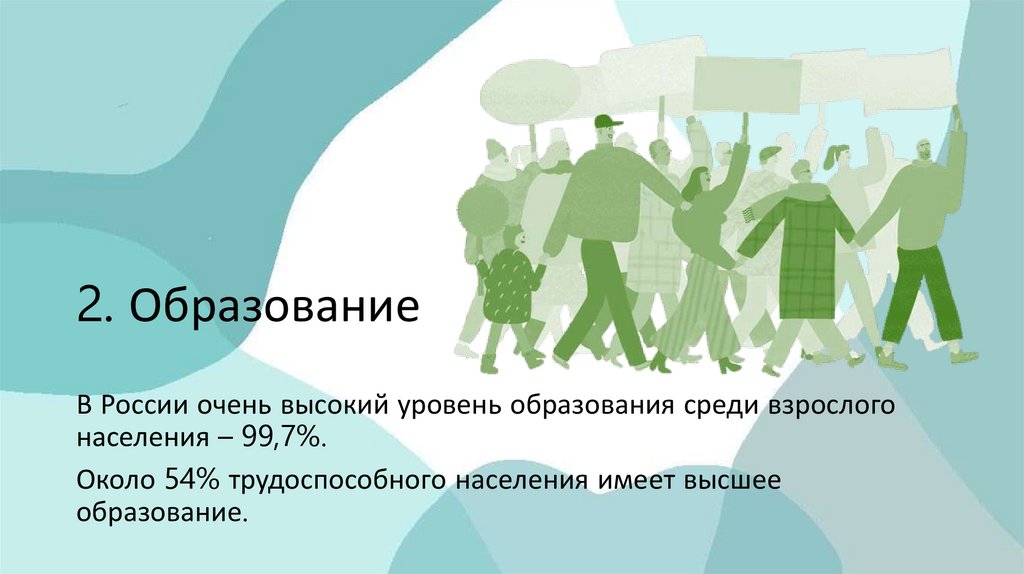 2. Образование

В России очень высокий уровень образования среди взрослого населения – 99,7%.

Около 54% трудоспособного населения имеет высшее образование.